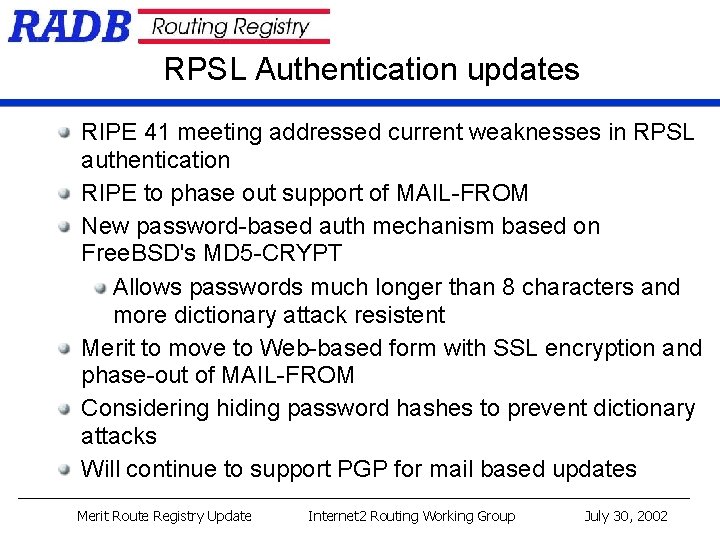 RADB Routing Registry

RPSL Authentication updates

• RIPE 41 meeting addressed current weaknesses in RPSL authentication
• RIPE to phase out support of MAIL-FROM
• New password-based auth mechanism based on FreeBSD's MD5-CRYPT
• Allows passwords much longer than 8 characters and more dictionary attack resistent
• Merit to move to Web-based form with SSL encryption and phase-out of MAIL-FROM
• Considering hiding password hashes to prevent dictionary attacks
• Will continue to support PGP for mail based updates

Merit Route Registry Update Internet2 Routing Working Group July 30, 2002